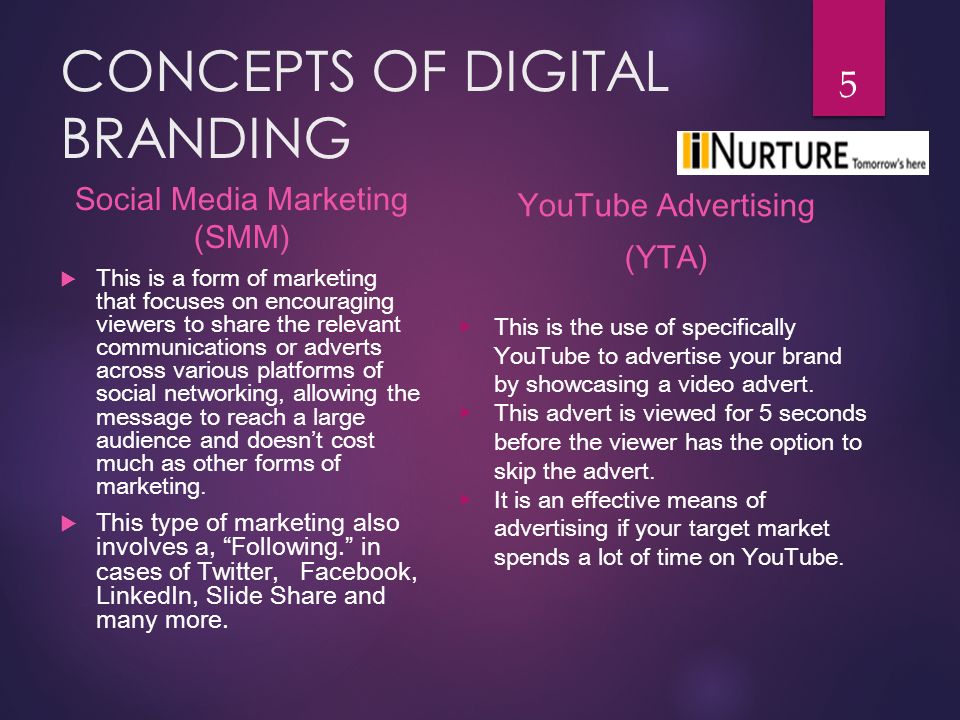 CONCEPTS OF DIGITAL BRANDING

5

iiNURTURE Tomorrow's here

Social Media Marketing (SMM)

This is a form of marketing that focuses on encouraging viewers to share the relevant communications or adverts across various platforms of social networking, allowing the message to reach a large audience and doesn't cost much as other forms of marketing.

This type of marketing also involves a, "Following." in cases of Twitter, Facebook, LinkedIn, Slide Share and many more.

YouTube Advertising (YTA)

This is the use of specifically YouTube to advertise your brand by showcasing a video advert.

This advert is viewed for 5 seconds before the viewer has the option to skip the advert.

It is an effective means of advertising if your target market spends a lot of time on YouTube.